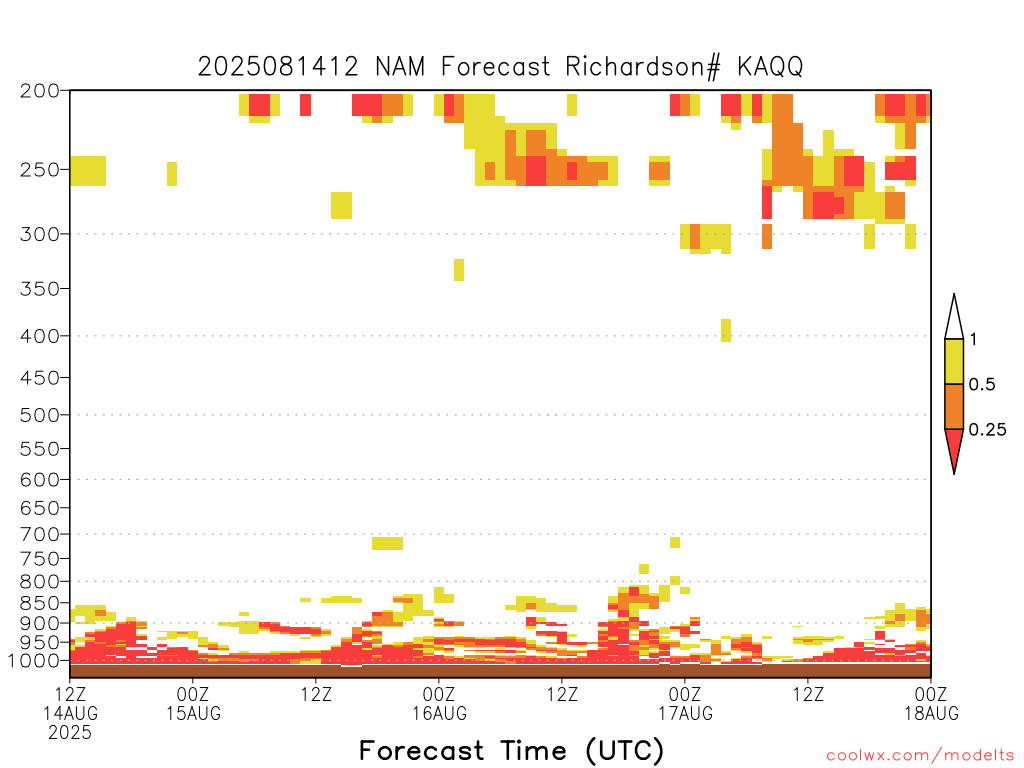 2025081412 NAM Forecast Richardson# KAQQ

200
250
300
350
400
450
500
550
600
650
700
750
800
850
900
950
1000

1
0.5
0.25

12Z 14AUG 2025
00Z 15AUG
12Z
00Z 16AUG
12Z
00Z 17AUG
12Z
00Z 18AUG

Forecast Time (UTC)

coolwx.com/modelts